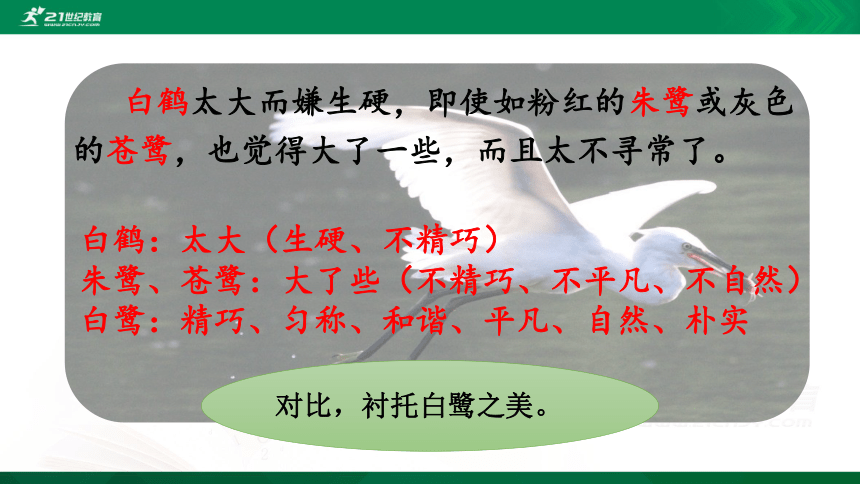 21世纪教育

白鹤太大而嫌生硬，即使如粉红的朱鹭或灰色的苍鹭，也觉得大了一些，而且太不寻常了。

白鹤：太大（生硬、不精巧）
朱鹭、苍鹭：大了些（不精巧、不平凡、不自然）
白鹭：精巧、匀称、和谐、平凡、自然、朴实

对比，衬托白鹭之美。